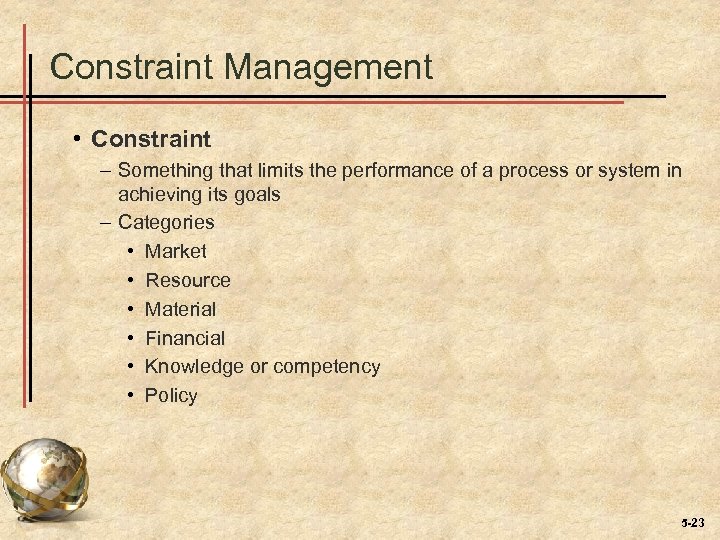 Constraint Management

• Constraint
– Something that limits the performance of a process or system in achieving its goals
– Categories
• Market
• Resource
• Material
• Financial
• Knowledge or competency
• Policy

5-23